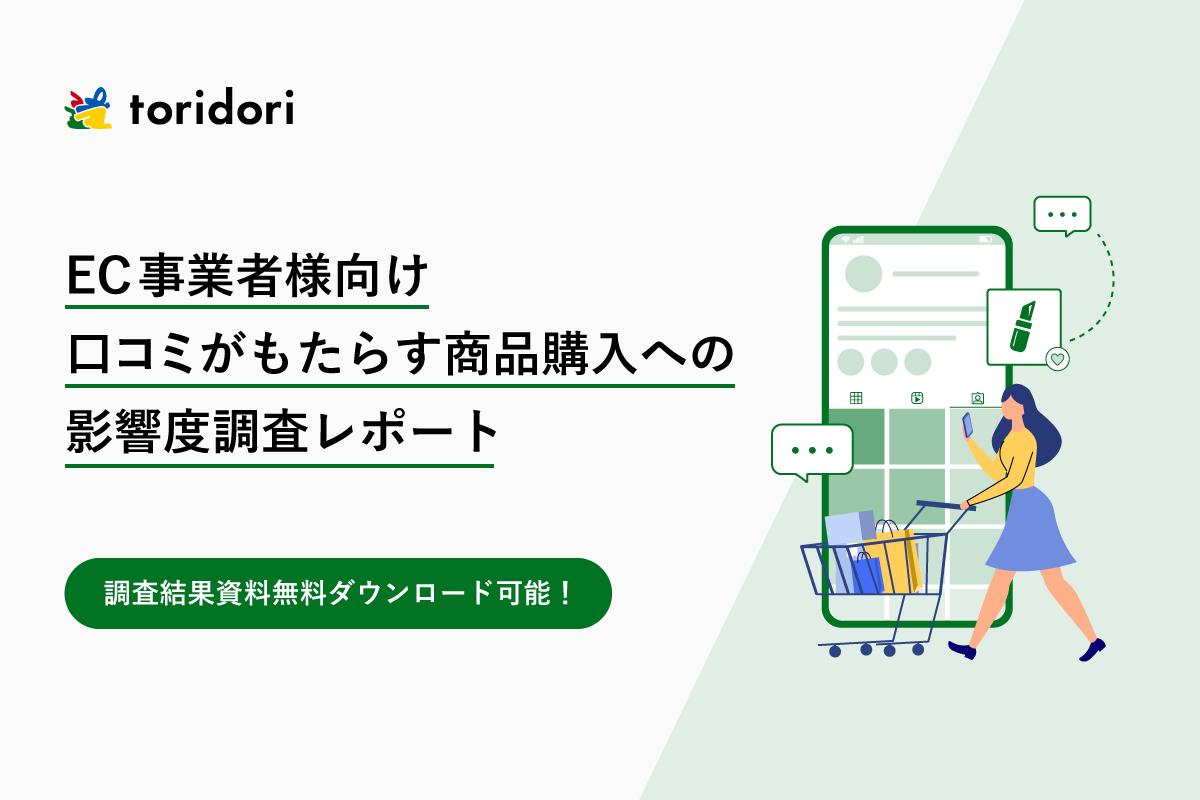 toridori

EC事業者様向け
口コミがもたらす商品購入への
影響度調査レポート

調査結果資料無料ダウンロード可能！